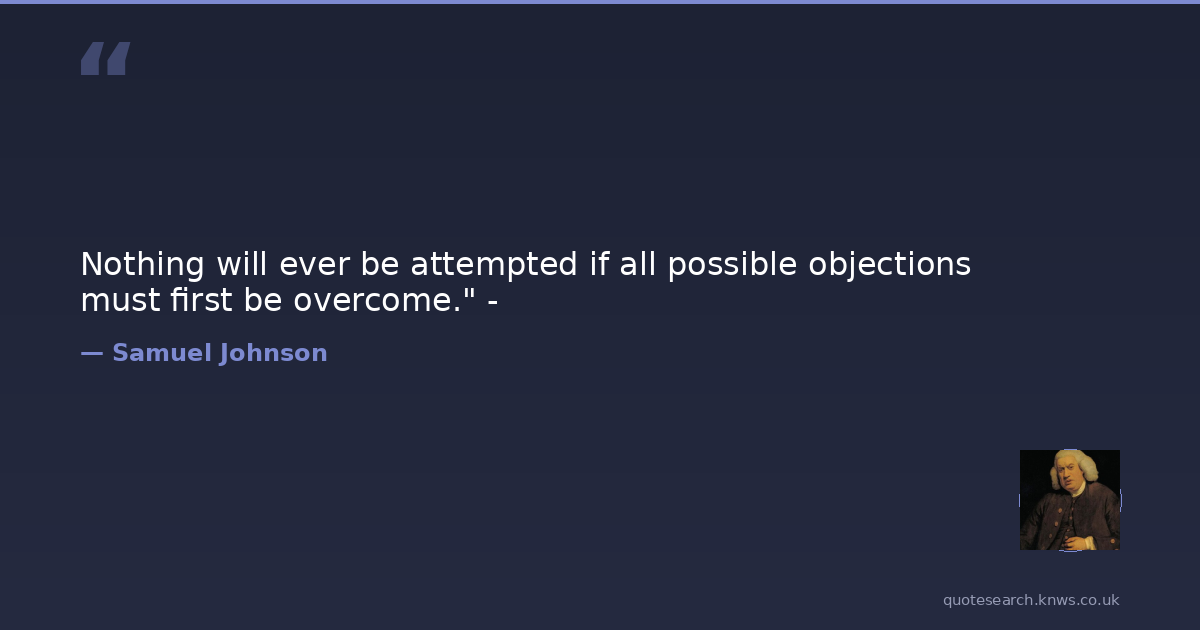 “

Nothing will ever be attempted if all possible objections must first be overcome." -

— Samuel Johnson

quotesearch.knws.co.uk